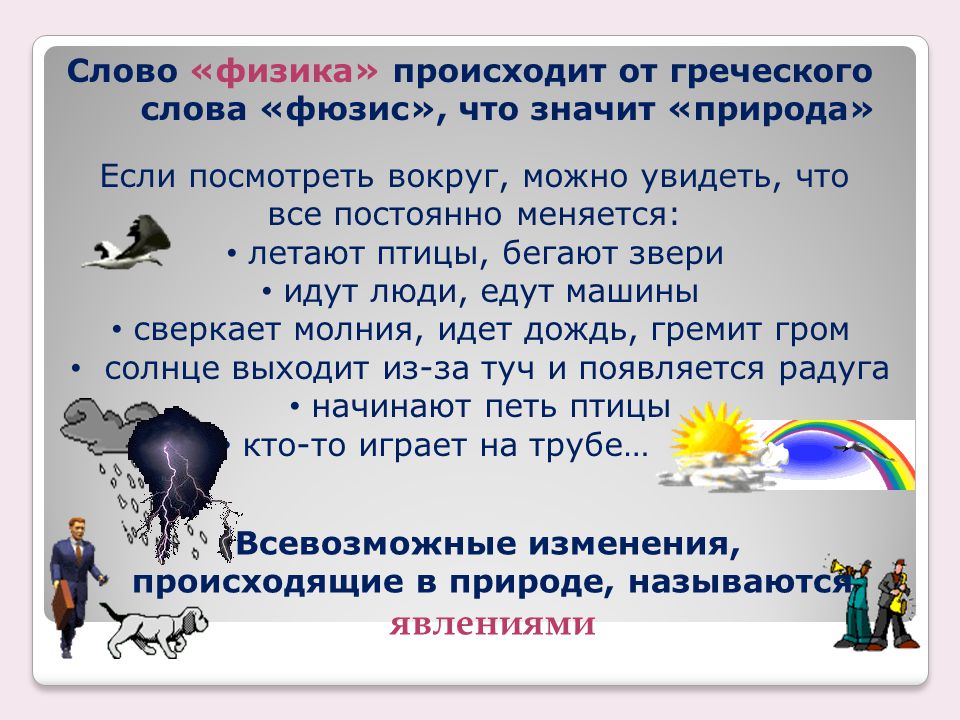 Слово «физика» происходит от греческого слова «фюзис», что значит «природа»

Если посмотреть вокруг, можно увидеть, что все постоянно меняется:
• летают птицы, бегают звери
• идут люди, едут машины
• сверкает молния, идет дождь, гремит гром
• солнце выходит из-за туч и появляется радуга
• начинают петь птицы
кто-то играет на трубе…

Всевозможные изменения, происходящие в природе, называются
явлениями